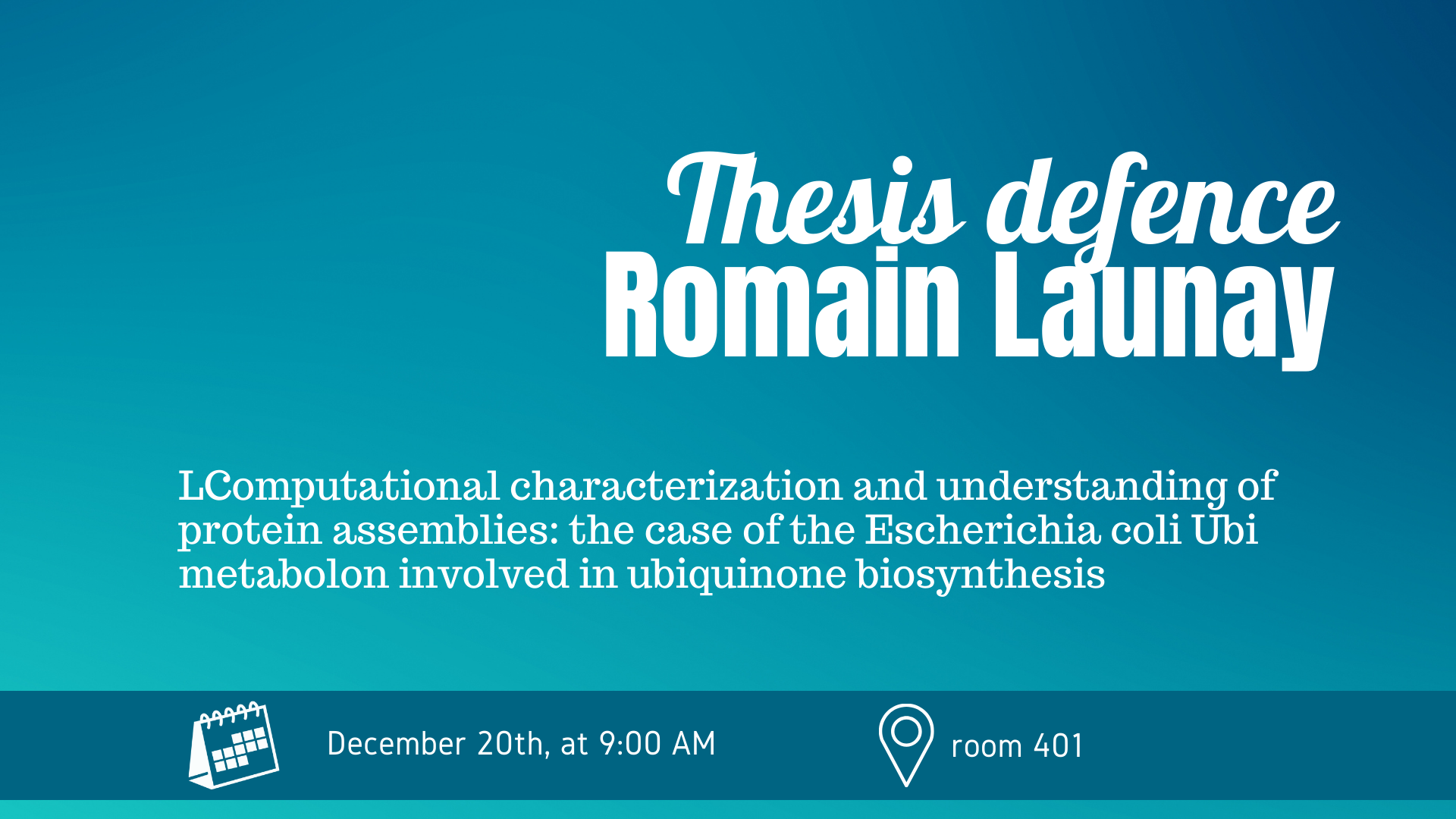 Thesis defence
Romain Launay

LComputational characterization and understanding of protein assemblies: the case of the Escherichia coli Ubi metabolon involved in ubiquinone biosynthesis

December 20th, at 9:00 AM

room 401